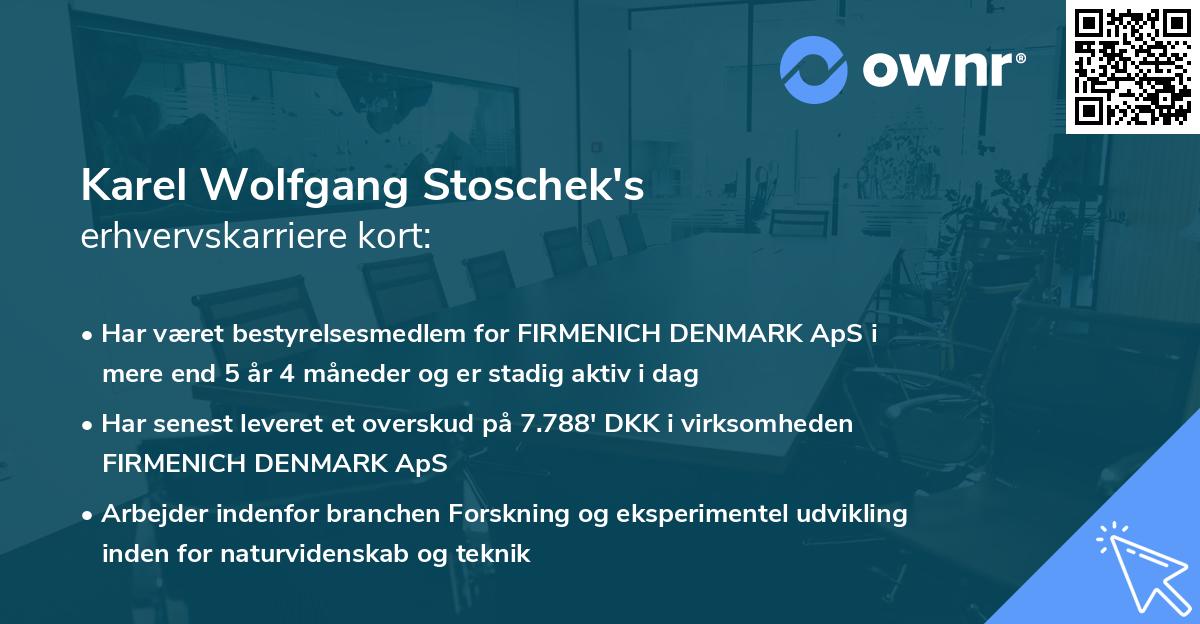 ownr®

Karel Wolfgang Stoschek's
erhvervskarriere kort:

• Har været bestyrelsesmedlem for FIRMENICH DENMARK ApS i mere end 5 år 4 måneder og er stadig aktiv i dag

• Har senest leveret et overskud på 7.788' DKK i virksomheden FIRMENICH DENMARK ApS

• Arbejder indenfor branchen Forskning og eksperimentel udvikling inden for naturvidenskab og teknik